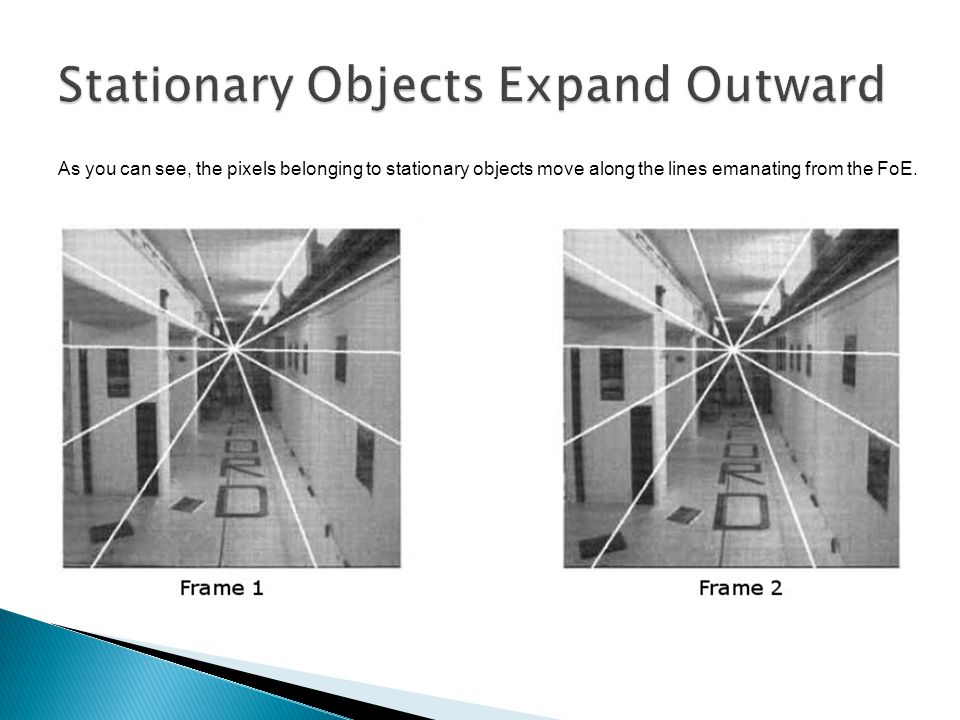 Stationary Objects Expand Outward

As you can see, the pixels belonging to stationary objects move along the lines emanating from the FoE.

Frame 1

Frame 2